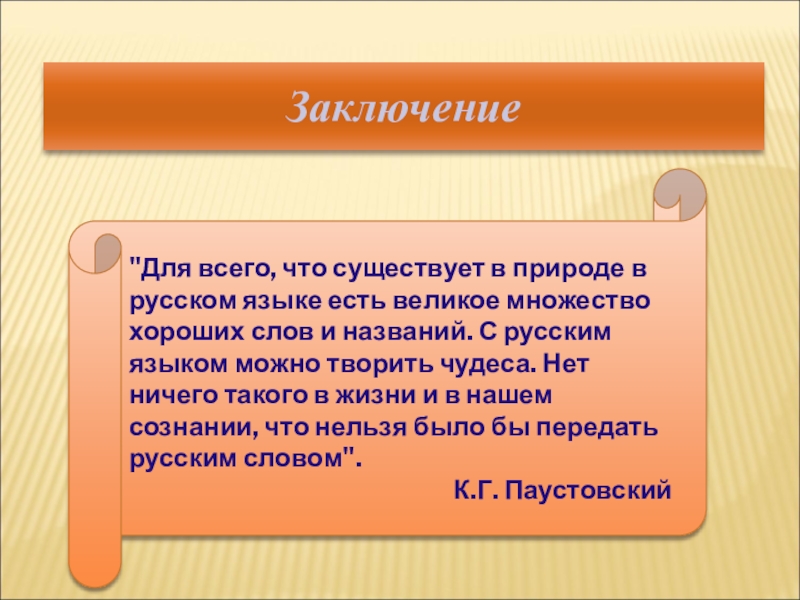 Заключение

"Для всего, что существует в природе в русском языке есть великое множество хороших слов и названий. С русским языком можно творить чудеса. Нет ничего такого в жизни и в нашем сознании, что нельзя было бы передать русским словом".

К.Г. Паустовский